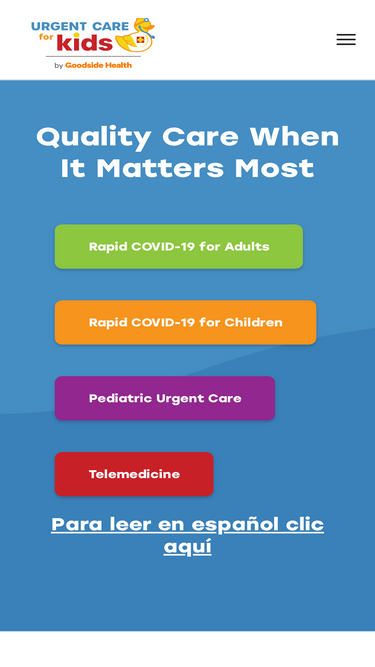 URGENT CARE for kids
by Goodside Health

Quality Care When It Matters Most

Rapid COVID-19 for Adults

Rapid COVID-19 for Children

Pediatric Urgent Care

Telemedicine

Para leer en español clic aquí